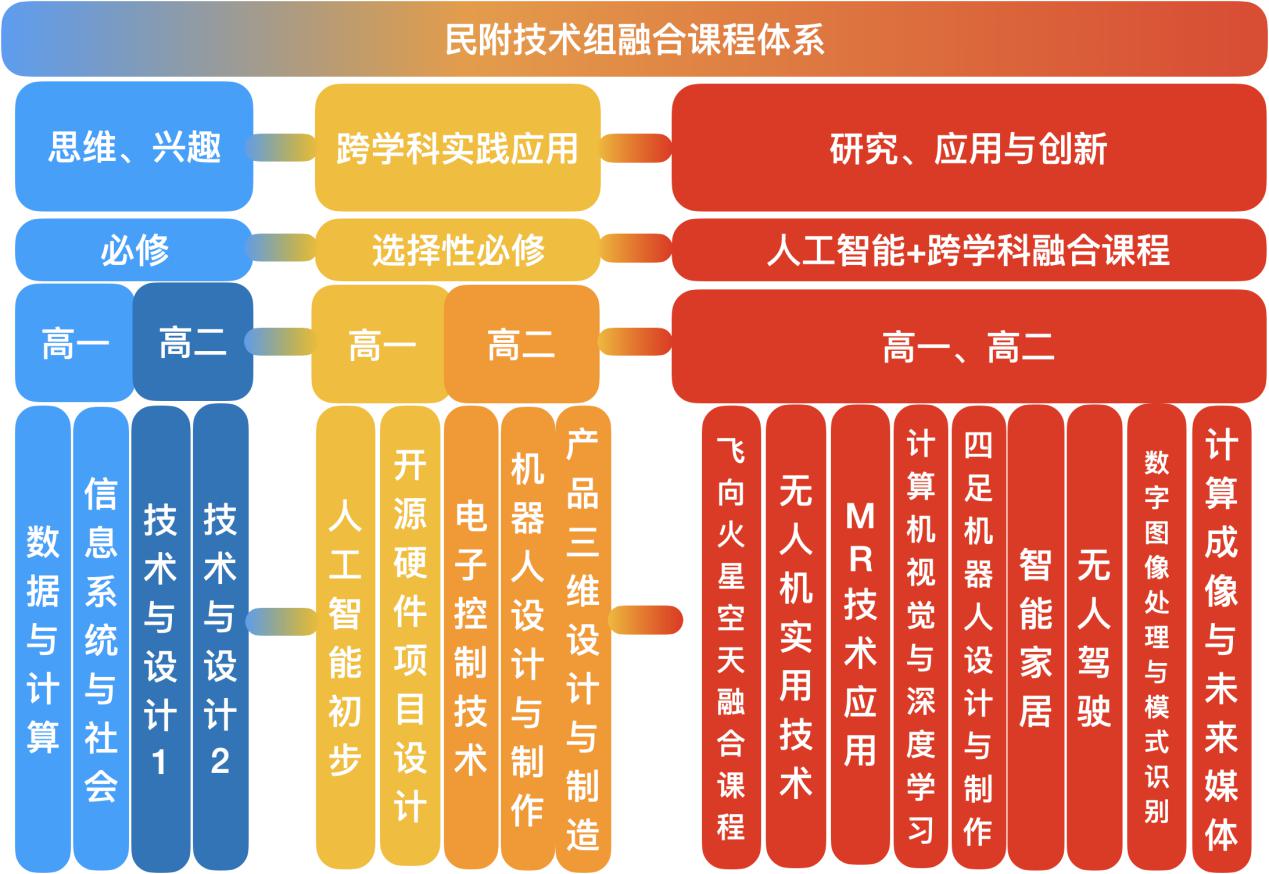 民附技术组融合课程体系

思维、兴趣

跨学科实践应用

研究、应用与创新

必修

选择性必修

人工智能+跨学科融合课程

高一

高二

高一

高二

高一、高二

数据与计算

信息系统与社会

技术与设计1

技术与设计2

人工智能初步

开源硬件项目设计

电子控制技术

机器人设计与制作

产品三维设计与制造

飞向火星空天融合课程

无人机实用技术

MR技术应用

计算机视觉与深度学习

四足机器人设计与制作

智能家居

无人驾驶

数字图像处理与模式识别

计算成像与未来媒体